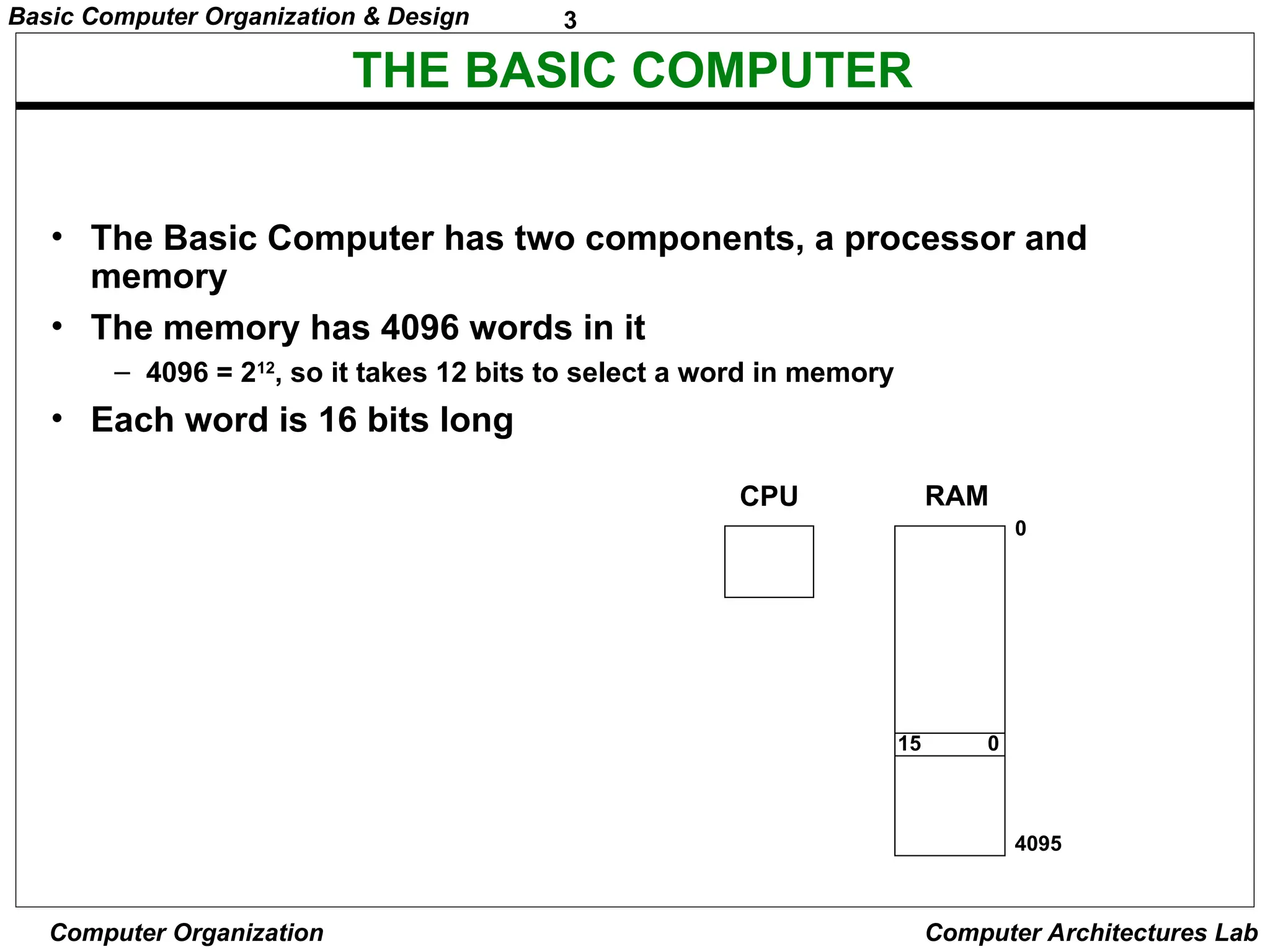 Basic Computer Organization & Design 3

THE BASIC COMPUTER

• The Basic Computer has two components, a processor and memory

• The memory has 4096 words in it

– 4096 = $2^{12}$, so it takes 12 bits to select a word in memory

• Each word is 16 bits long

CPU

RAM

0

15 0

4095

Computer Organization

Computer Architectures Lab